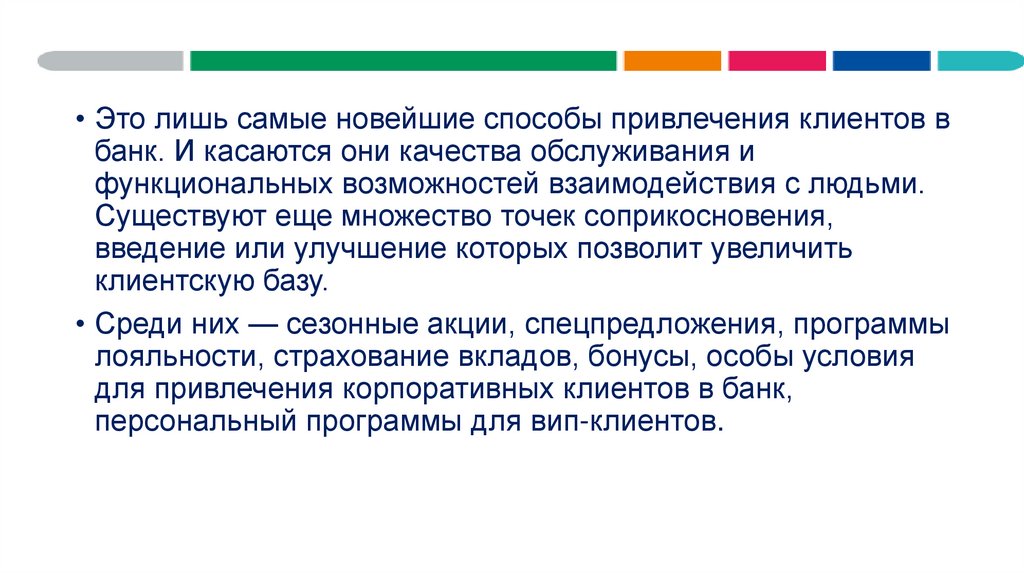 • Это лишь самые новейшие способы привлечения клиентов в банк. И касаются они качества обслуживания и функциональных возможностей взаимодействия с людьми. Существуют еще множество точек соприкосновения, введение или улучшение которых позволит увеличить клиентскую базу.

• Среди них — сезонные акции, спецпредложения, программы лояльности, страхование вкладов, бонусы, особы условия для привлечения корпоративных клиентов в банк, персональный программы для вип-клиентов.